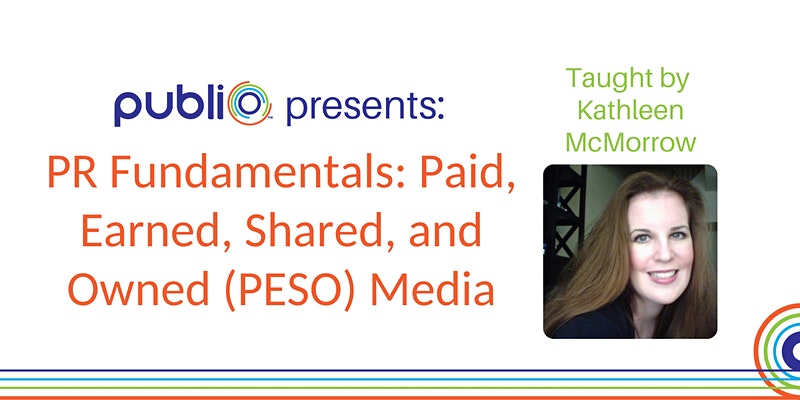 publio presents:

PR Fundamentals: Paid, Earned, Shared, and Owned (PESO) Media

Taught by Kathleen McMorrow